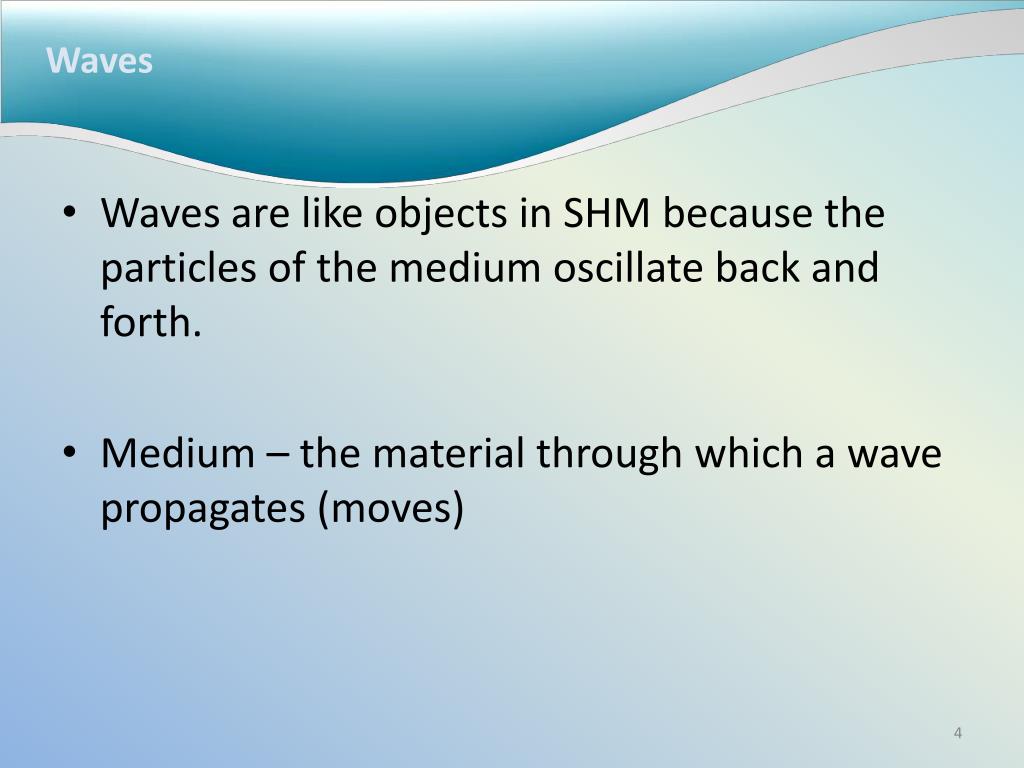 Waves

• Waves are like objects in SHM because the particles of the medium oscillate back and forth.

• Medium – the material through which a wave propagates (moves)

4